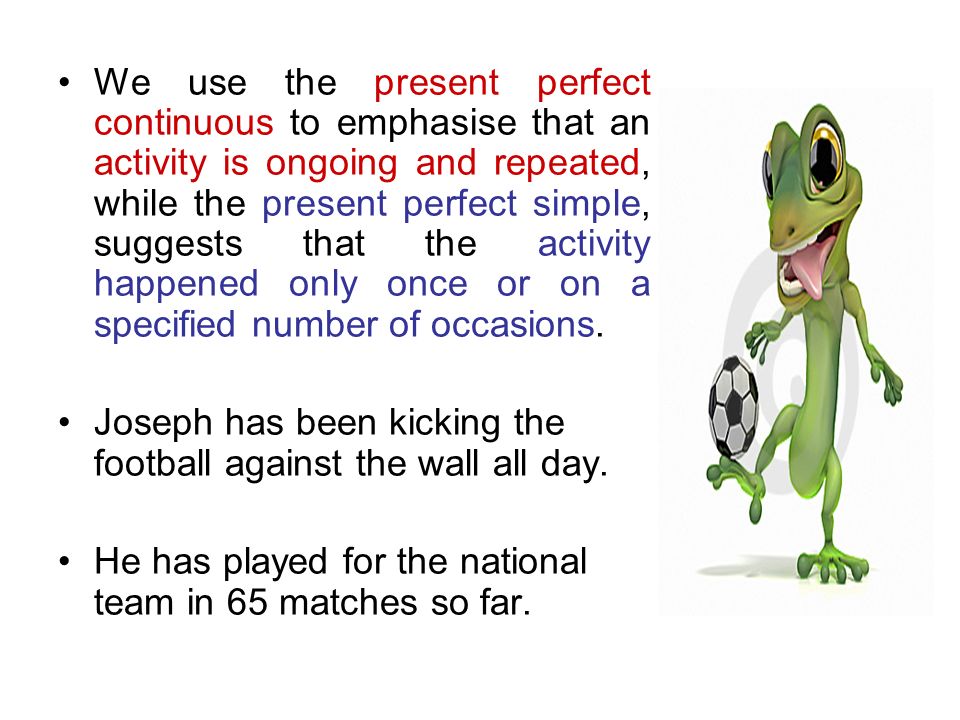 • We use the present perfect continuous to emphasise that an activity is ongoing and repeated, while the present perfect simple, suggests that the activity happened only once or on a specified number of occasions.

• Joseph has been kicking the football against the wall all day.

• He has played for the national team in 65 matches so far.